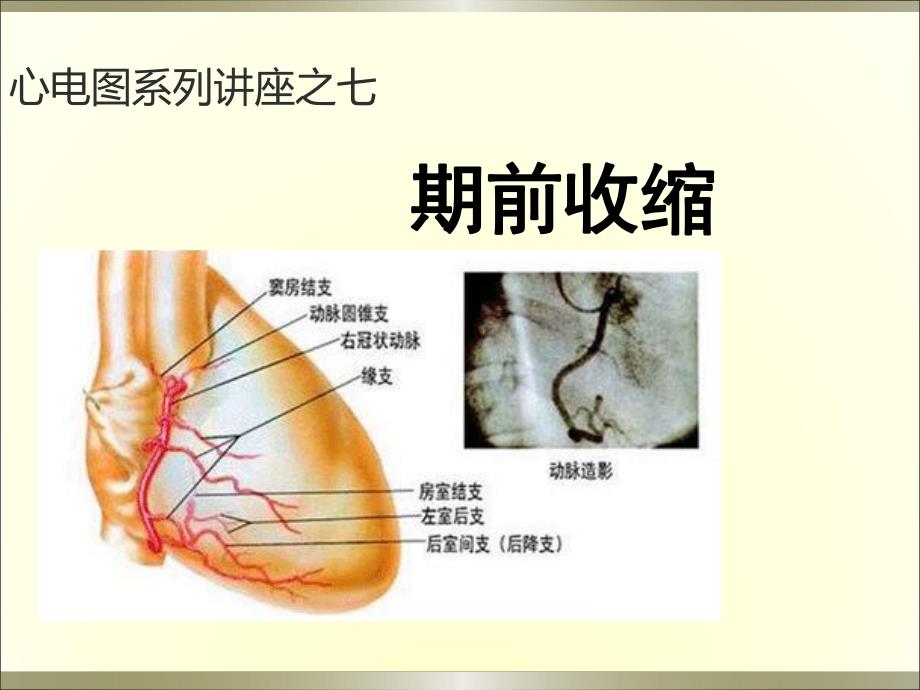 心电图系列讲座之七

期前收缩

窦房结支
动脉圆锥支
右冠状动脉
缘支
房室结支
左室后支
后室间支（后降支）

动脉造影